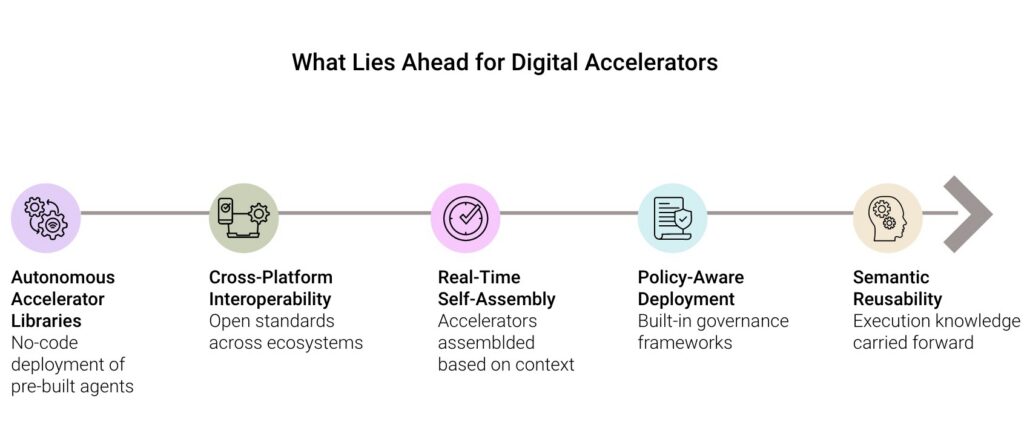 What Lies Ahead for Digital Accelerators

Autonomous Accelerator Libraries
No-code deployment of pre-built agents

Cross-Platform Interoperability
Open standards across ecosystems

Real-Time Self-Assembly
Accelerators assemblded based on context

Policy-Aware Deployment
Built-in governance frameworks

Semantic Reusability
Execution knowledge carried forward